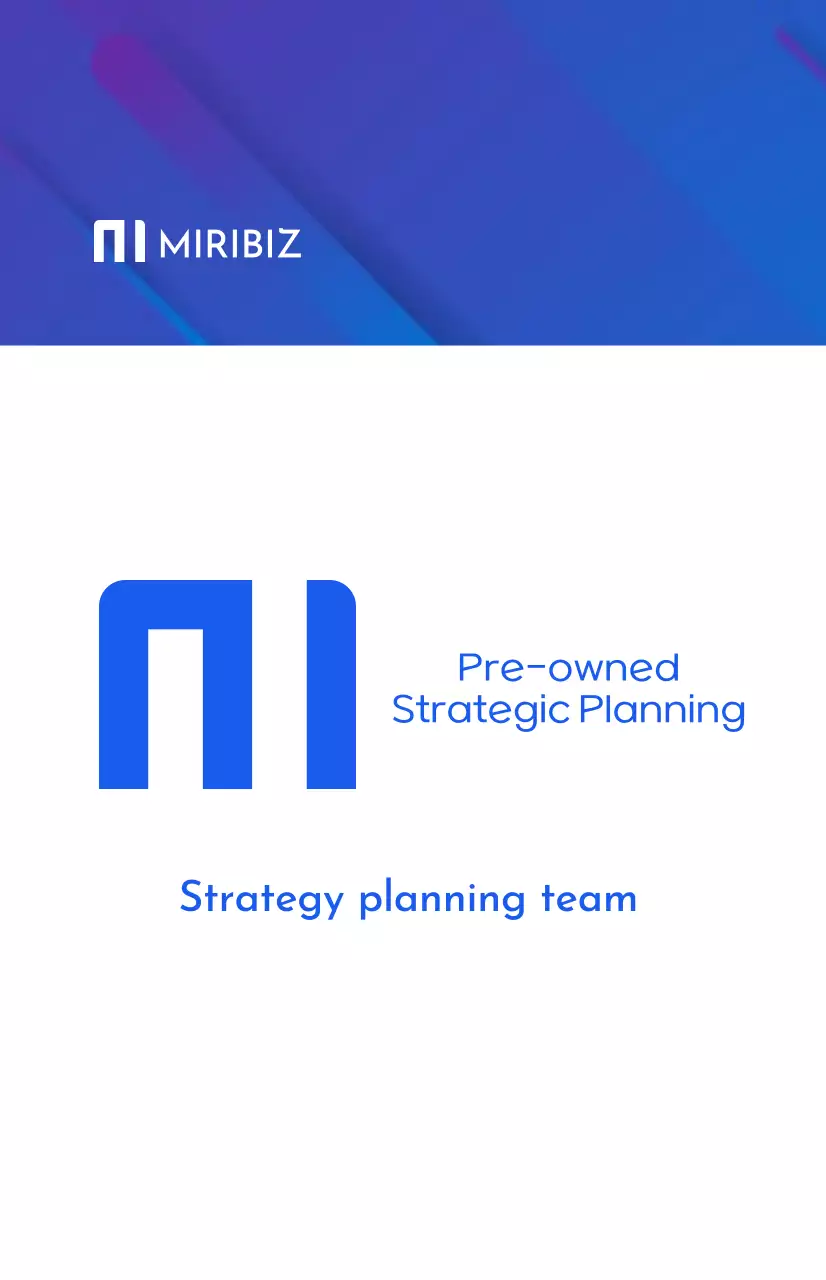 MIRIBIZ

Pre-owned
Strategic Planning

Strategy planning team